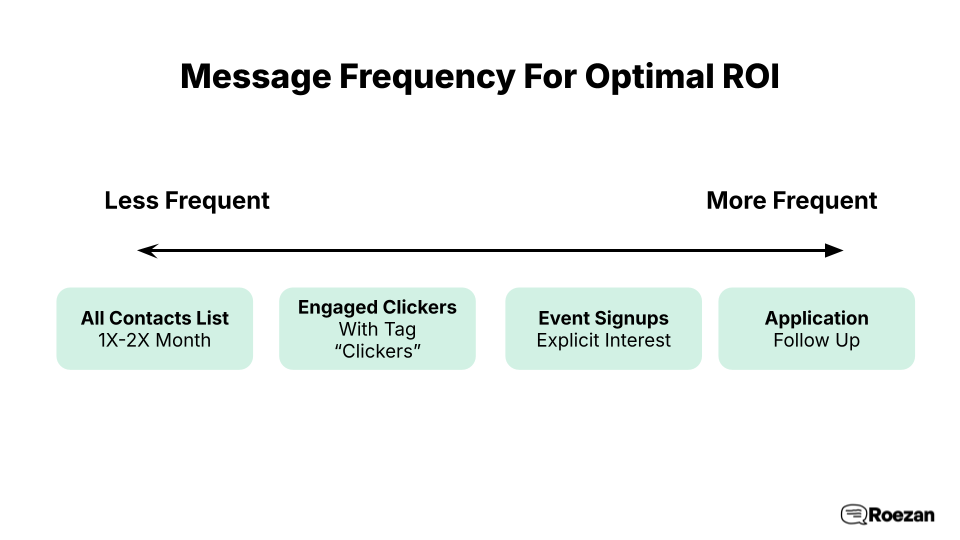 Message Frequency For Optimal ROI

Less Frequent

More Frequent

All Contacts List
1X-2X Month

Engaged Clickers
With Tag
“Clickers”

Event Signups
Explicit Interest

Application
Follow Up

Roezan